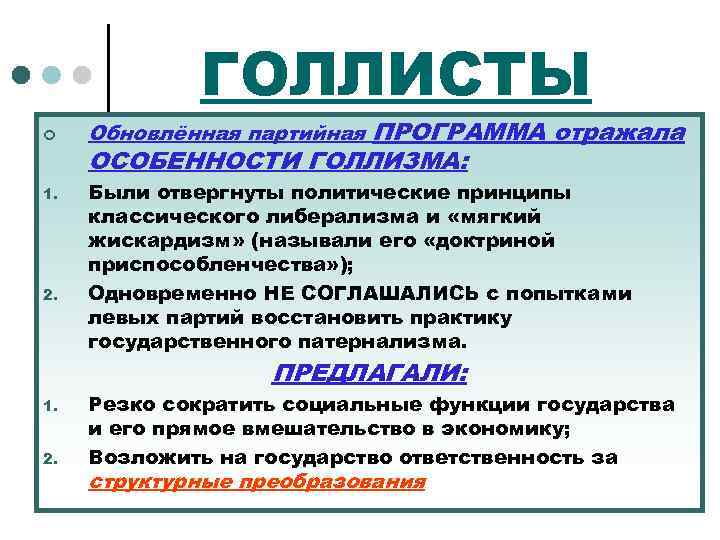 ГОЛЛИСТЫ

Обновлённая партийная ПРОГРАММА отражала ОСОБЕННОСТИ ГОЛЛИЗМА:

1. Были отвергнуты политические принципы классического либерализма и «мягкий жискардизм» (называли его «доктриной приспособленчества»);
2. Одновременно НЕ СОГЛАШАЛИСЬ с попытками левых партий восстановить практику государственного патернализма.

ПРЕДЛАГАЛИ:

1. Резко сократить социальные функции государства и его прямое вмешательство в экономику;
2. Возложить на государство ответственность за структурные преобразования